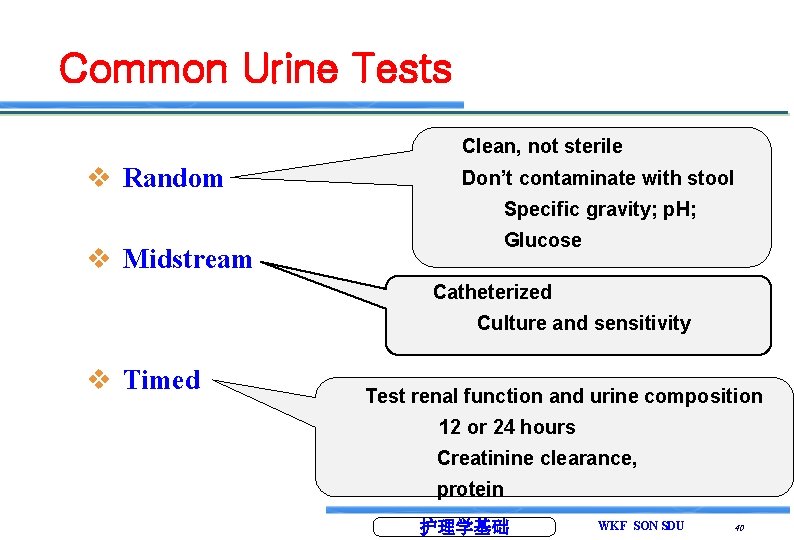 Common Urine Tests

❖ Random

Clean, not sterile
Don't contaminate with stool
Specific gravity; pH;
Glucose

❖ Midstream

Catheterized
Culture and sensitivity

❖ Timed

Test renal function and urine composition
12 or 24 hours
Creatinine clearance,
protein

护理学基础

WKF SON SDU

40